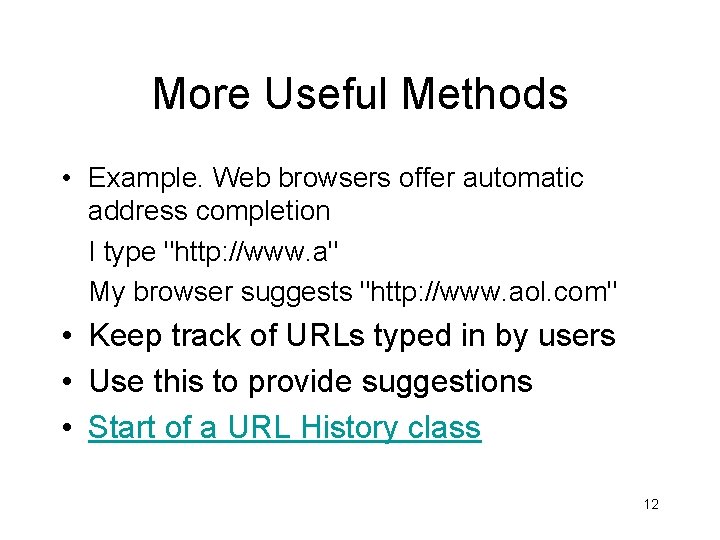 More Useful Methods

• Example. Web browsers offer automatic address completion

I type "http://www.a"

My browser suggests "http://www.aol.com"

• Keep track of URLs typed in by users

• Use this to provide suggestions

• Start of a URL History class

12